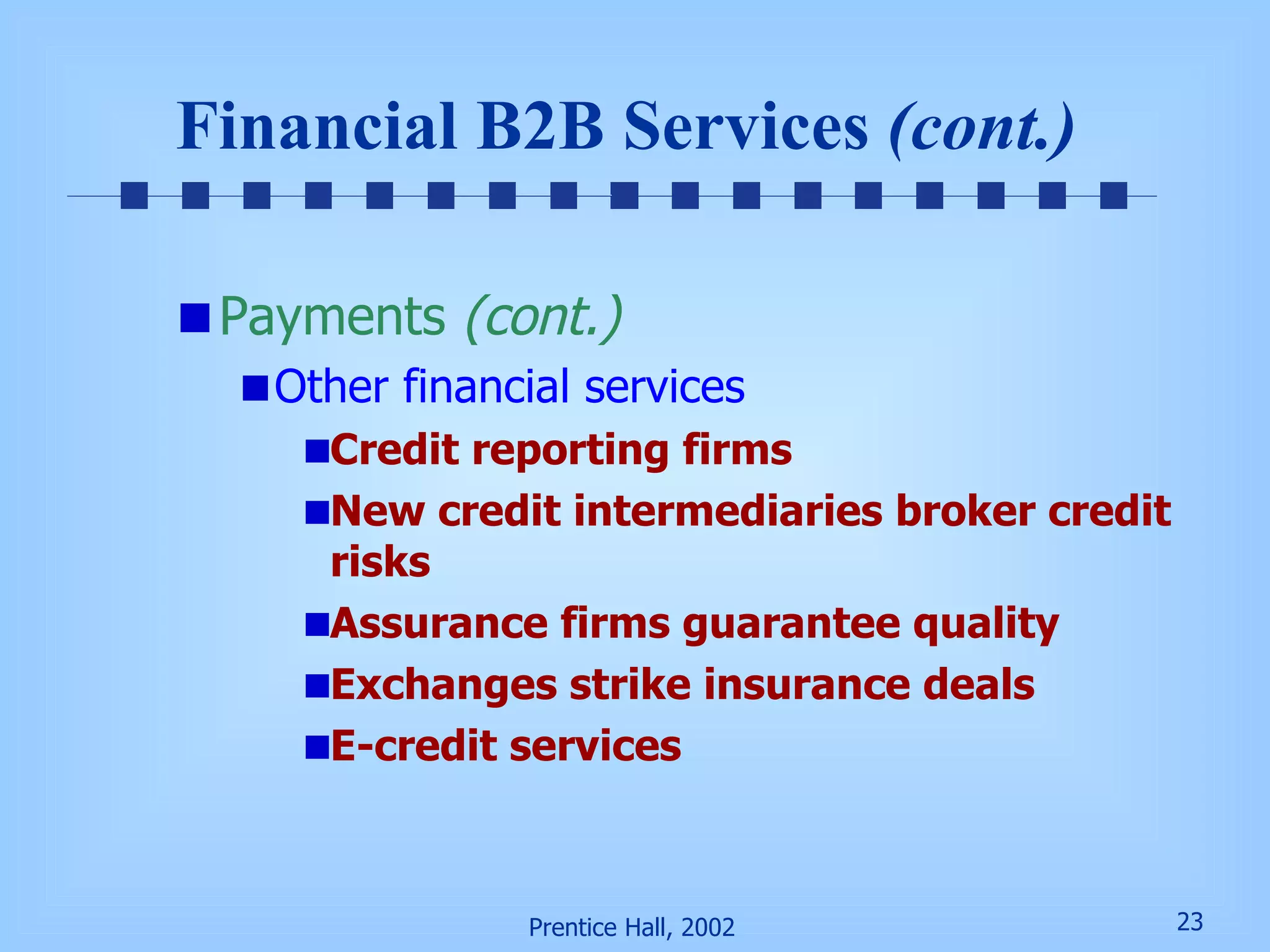 Financial B2B Services (cont.)

Payments (cont.)

Other financial services

Credit reporting firms

New credit intermediaries broker credit risks

Assurance firms guarantee quality

Exchanges strike insurance deals

E-credit services

Prentice Hall, 2002

23